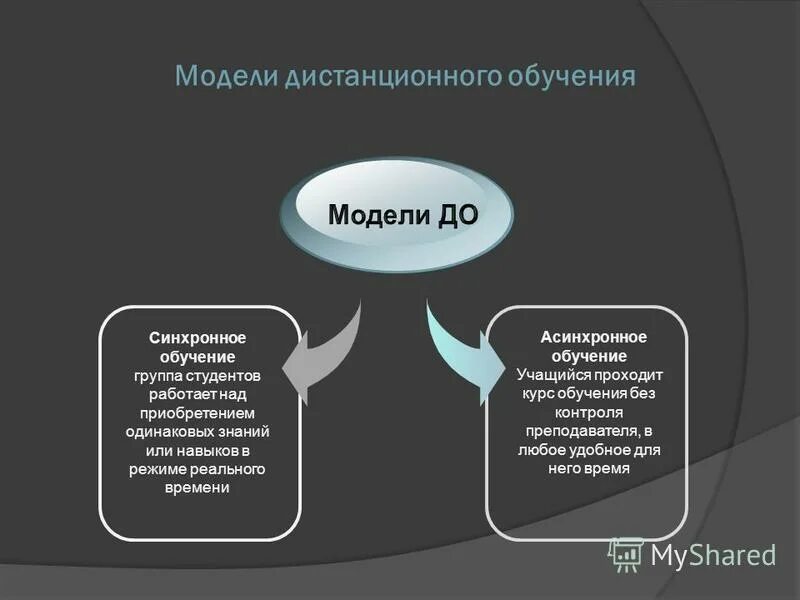 Модели дистанционного обучения

Модели ДО

Синхронное обучение
группа студентов работает над приобретением одинаковых знаний или навыков в режиме реального времени

Асинхронное обучение
Учащийся проходит курс обучения без контроля преподавателя, в любое удобное для него время

MyShared